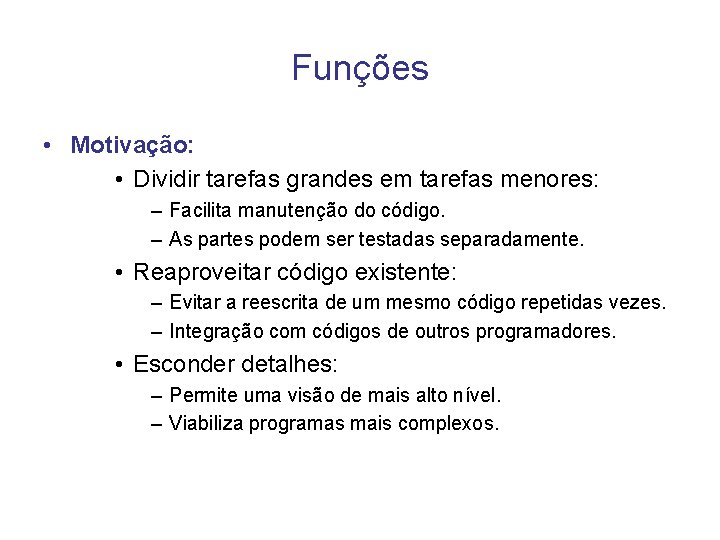 Funções

• Motivação:
• Dividir tarefas grandes em tarefas menores:
– Facilita manutenção do código.
– As partes podem ser testadas separadamente.
• Reaproveitar código existente:
– Evitar a reescrita de um mesmo código repetidas vezes.
– Integração com códigos de outros programadores.
• Esconder detalhes:
– Permite uma visão de mais alto nível.
– Viabiliza programas mais complexos.